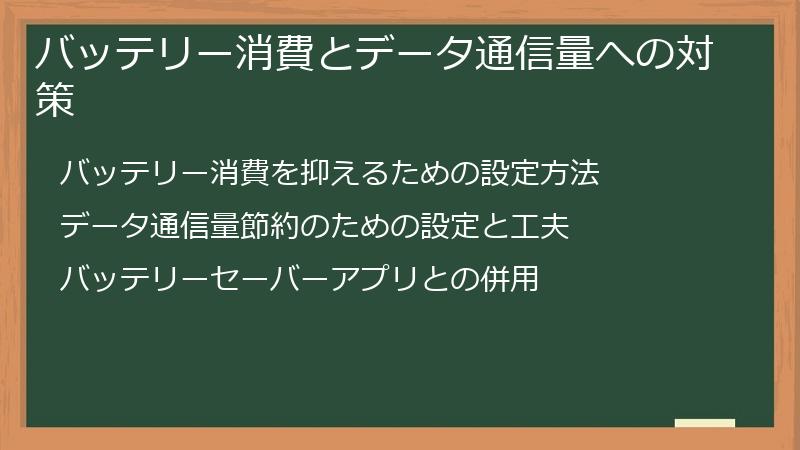 バッテリー消費とデータ通信量への対策

バッテリー消費を抑えるための設定方法

データ通信量節約のための設定と工夫

バッテリーセーバーアプリとの併用